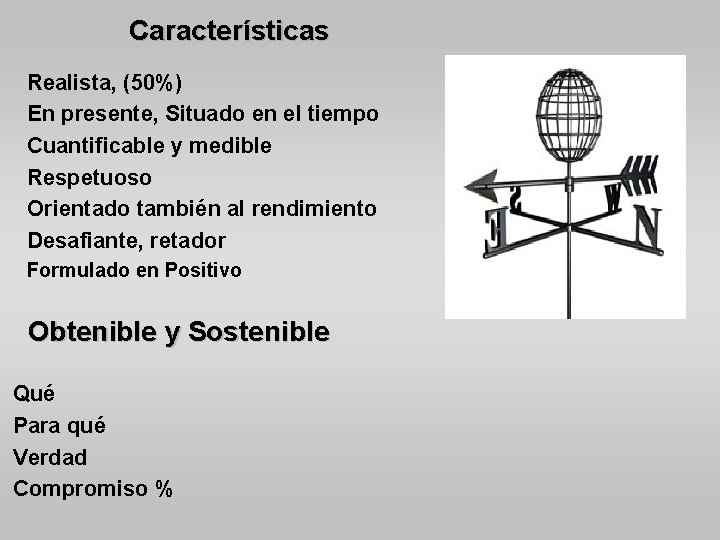 Características

Realista, (50%)
En presente, Situado en el tiempo
Cuantificable y medible
Respetuoso
Orientado también al rendimiento
Desafiante, retador
Formulado en Positivo

Obtenible y Sostenible

Qué
Para qué
Verdad
Compromiso %

S W E N